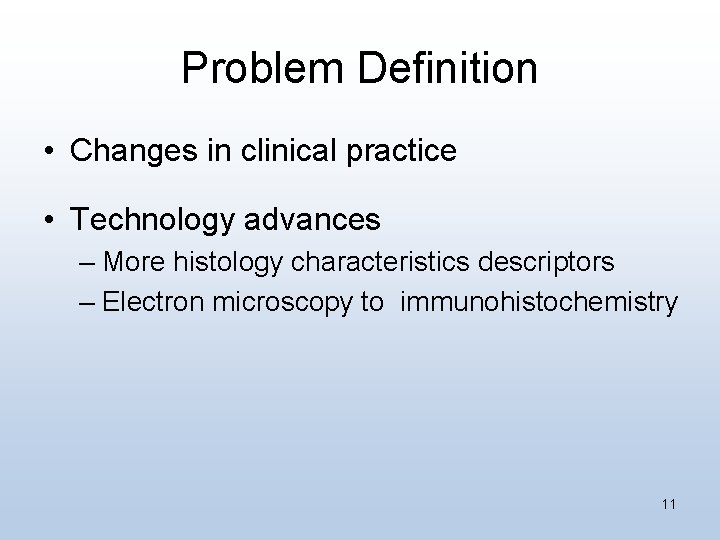 Problem Definition

• Changes in clinical practice

• Technology advances
– More histology characteristics descriptors
– Electron microscopy to immunohistochemistry

11